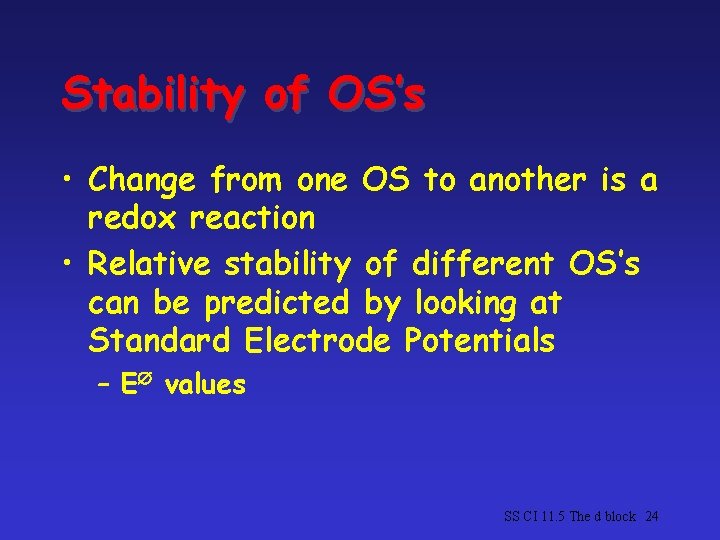 Stability of OS's

• Change from one OS to another is a redox reaction
• Relative stability of different OS's can be predicted by looking at Standard Electrode Potentials
– $E^{\varnothing}$ values

SS CI 11.5 The d block 24